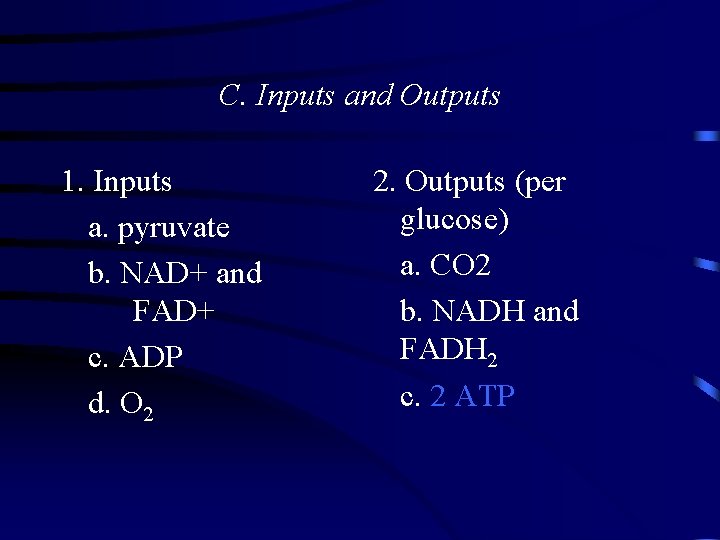 C. Inputs and Outputs

1. Inputs

a. pyruvate

b. NAD+ and FAD+

c. ADP

d. $O_2$

2. Outputs (per glucose)

a. CO2

b. NADH and $FADH_2$

c. 2 ATP